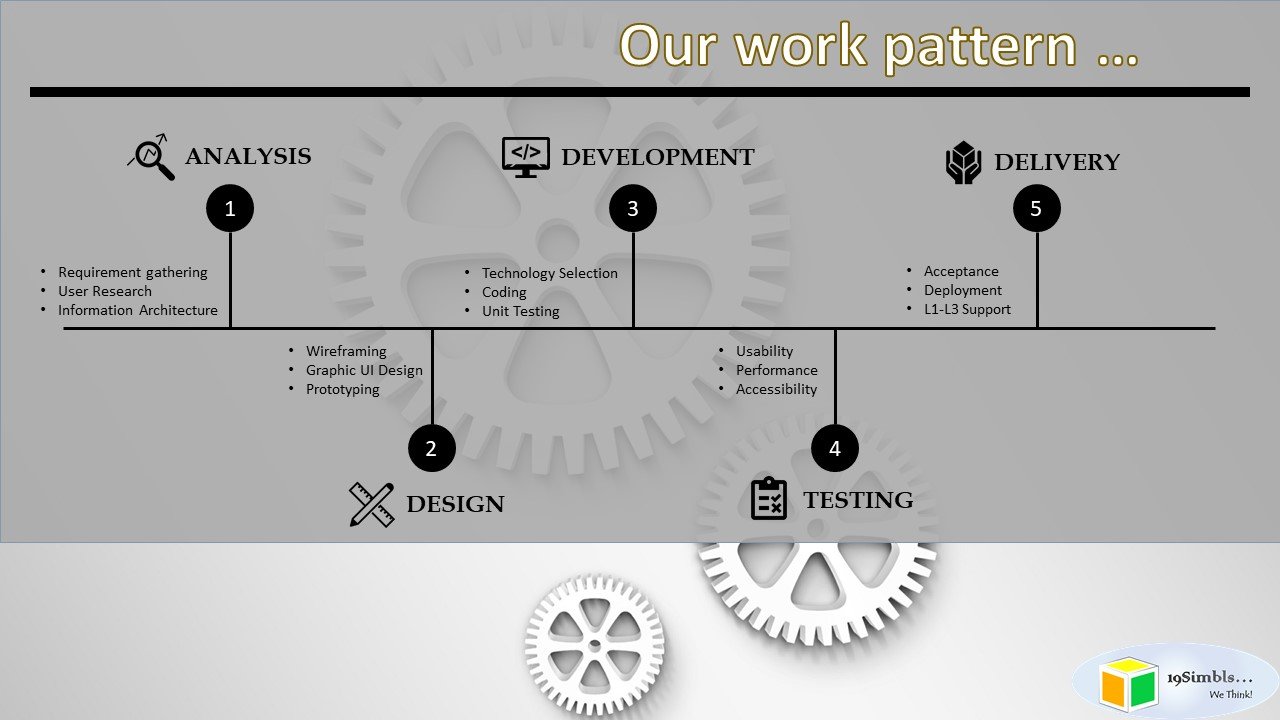 Our work pattern …

ANALYSIS

1

- Requirement gathering
- User Research
- Information Architecture

DEVELOPMENT

3

- Technology Selection
- Coding
- Unit Testing

DELIVERY

5

- Acceptance
- Deployment
- L1-L3 Support

- Wireframing
- Graphic UI Design
- Prototyping

2

DESIGN

- Usability
- Performance
- Accessibility

4

TESTING

19Simbls…
We Think!